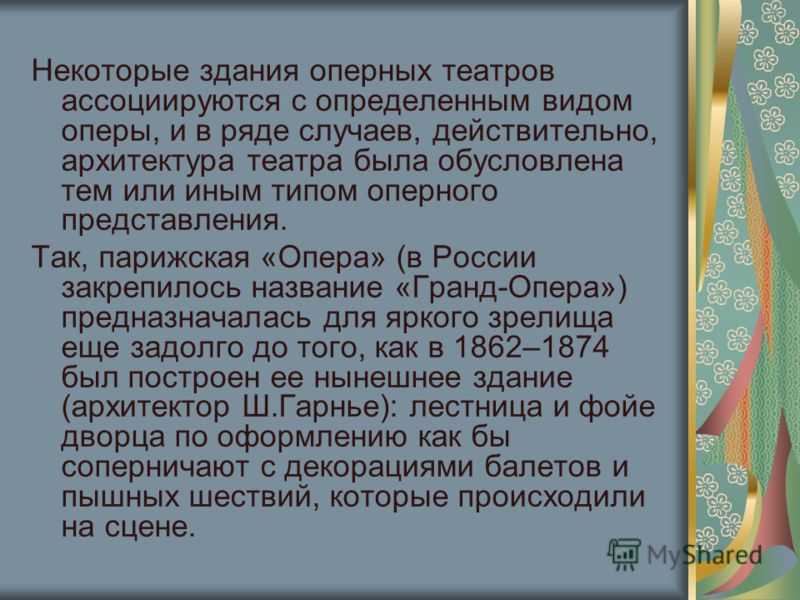 Некоторые здания оперных театров ассоциируются с определенным видом оперы, и в ряде случаев, действительно, архитектура театра была обусловлена тем или иным типом оперного представления.

Так, парижская «Опера» (в России закрепилось название «Гранд-Опера») предназначалась для яркого зрелища еще задолго до того, как в 1862–1874 был построен ее нынешнее здание (архитектор Ш.Гарнье): лестница и фойе дворца по оформлению как бы соперничают с декорациями балетов и пышных шествий, которые происходили на сцене.

MyShared